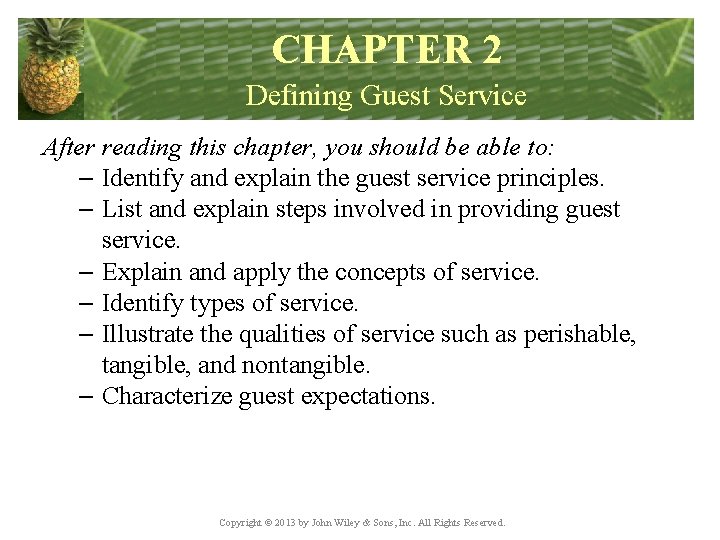 CHAPTER 2
Defining Guest Service

After reading this chapter, you should be able to:
– Identify and explain the guest service principles.
– List and explain steps involved in providing guest service.
– Explain and apply the concepts of service.
– Identify types of service.
– Illustrate the qualities of service such as perishable, tangible, and nontangible.
– Characterize guest expectations.

Copyright © 2013 by John Wiley & Sons, Inc. All Rights Reserved.